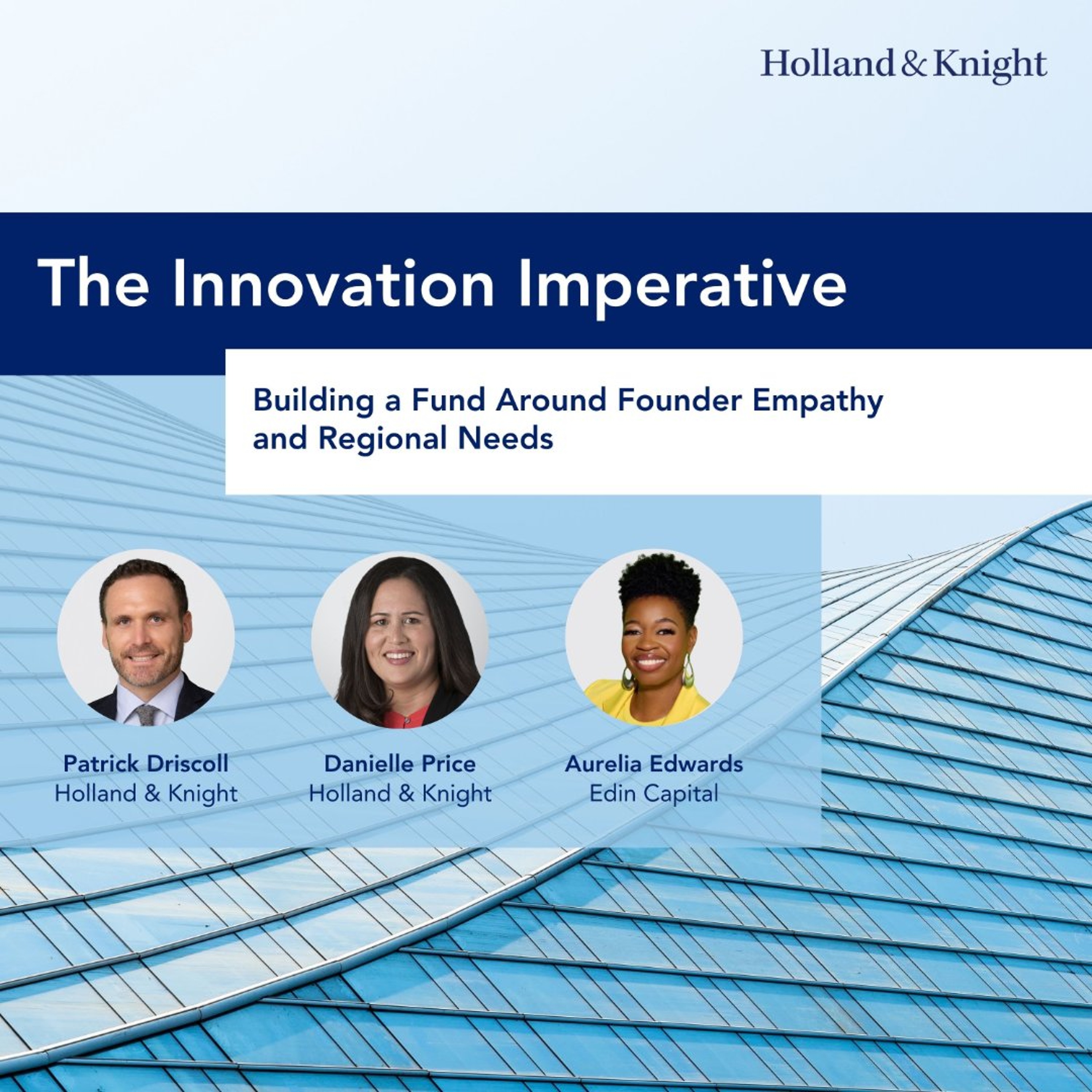 Holland & Knight

The Innovation Imperative

Building a Fund Around Founder Empathy and Regional Needs

Patrick Driscoll
Holland & Knight

Danielle Price
Holland & Knight

Aurelia Edwards
Edin Capital